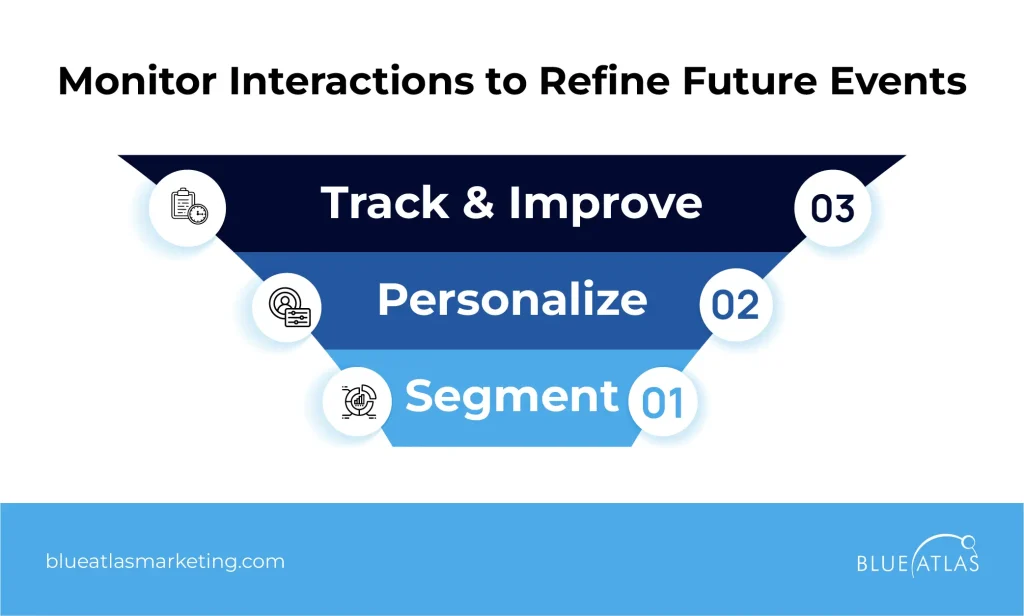 Monitor Interactions to Refine Future Events

Track & Improve
03

Personalize
02

Segment
01

blueatlasmarketing.com

BLUE ATLAS